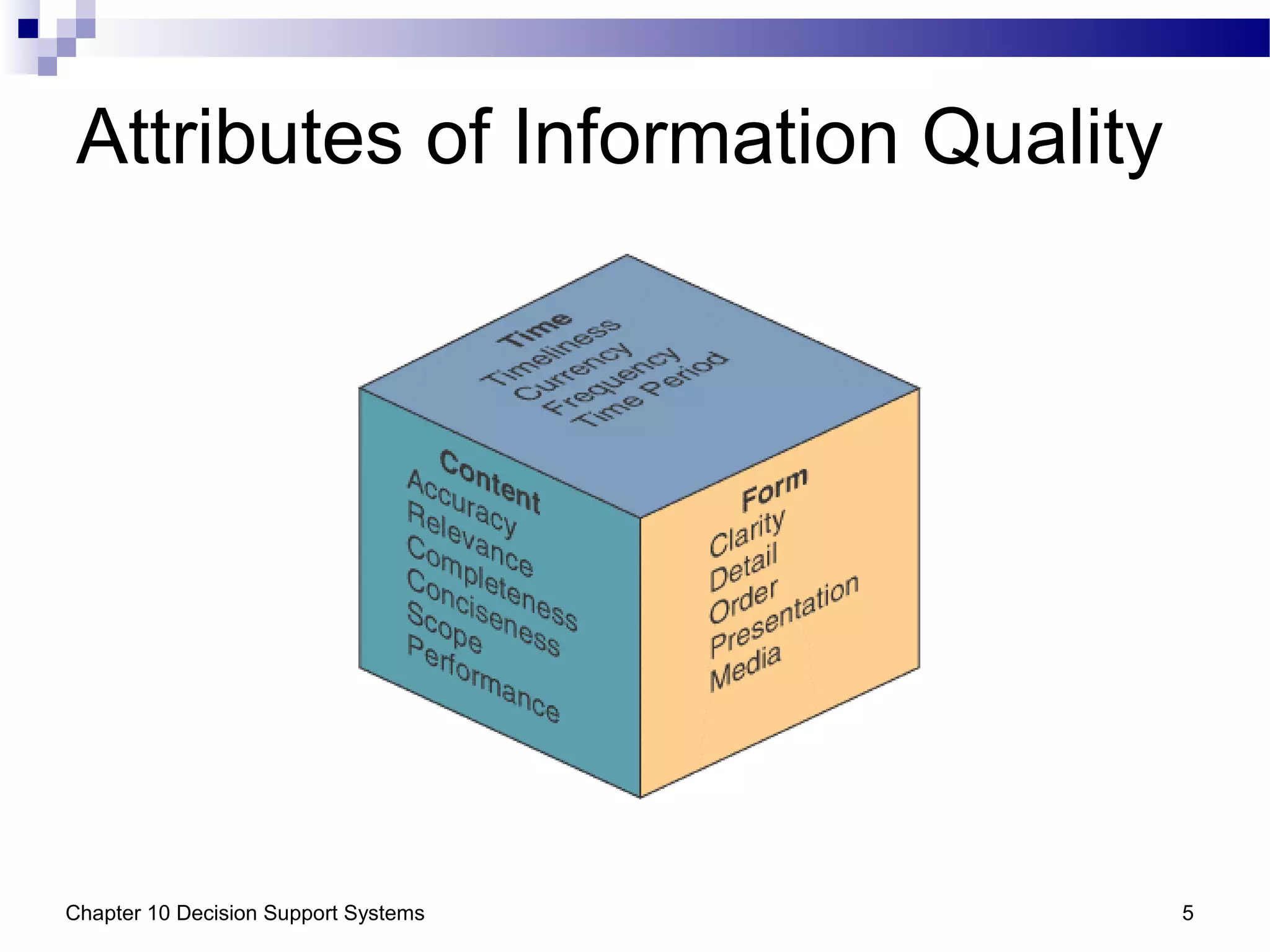 Attributes of Information Quality

Time
Timeliness
Currency
Frequency
Time Period

Content
Accuracy
Relevance
Completeness
Conciseness
Scope
Performance

Form
Clarity
Detail
Order
Presentation
Media

Chapter 10 Decision Support Systems

5